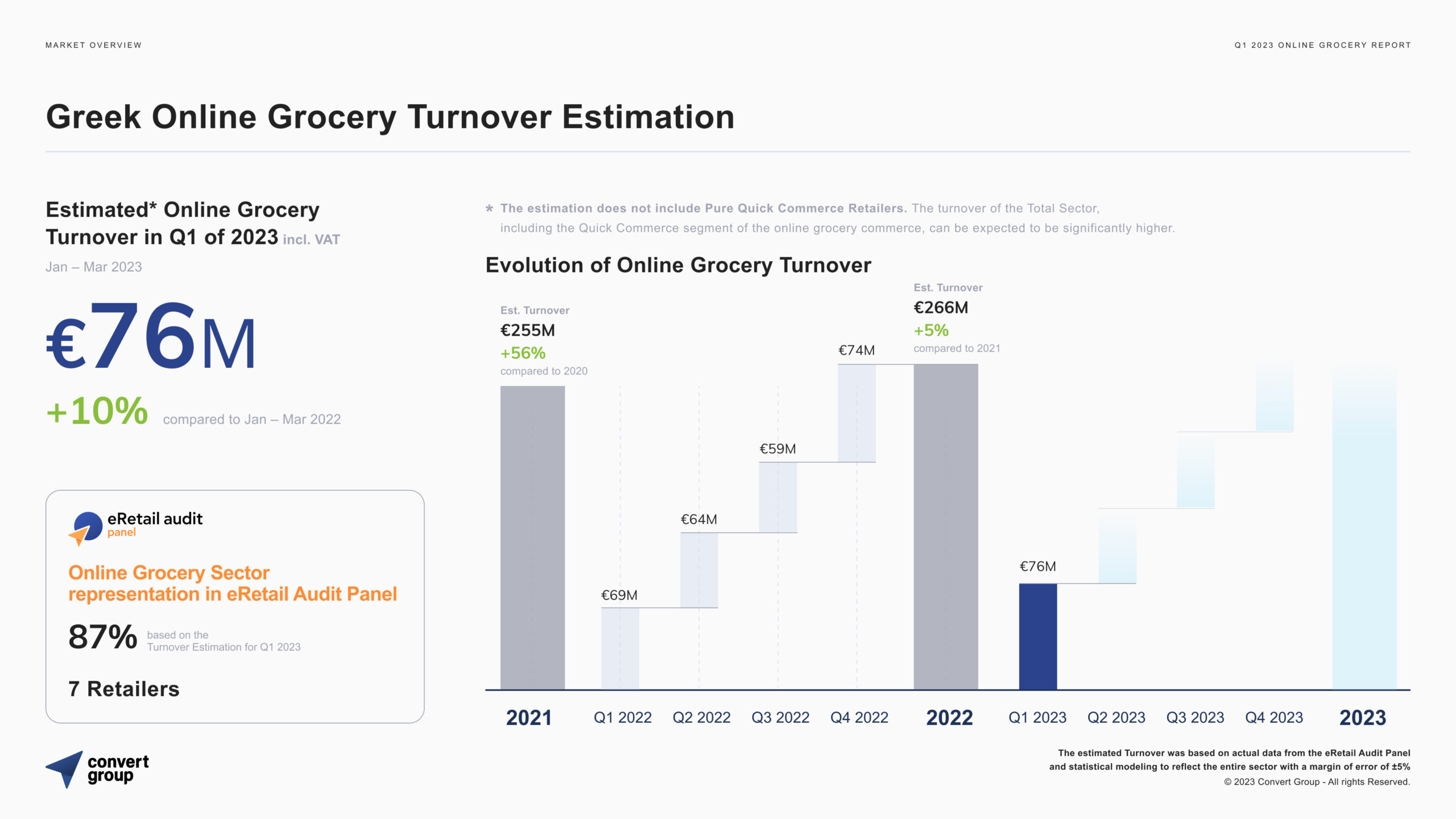 MARKET OVERVIEW

Q1 2023 ONLINE GROCERY REPORT

Greek Online Grocery Turnover Estimation

Estimated* Online Grocery Turnover in Q1 of 2023 incl. VAT

Jan – Mar 2023

€76M

+10% compared to Jan – Mar 2022

eRetail audit panel

Online Grocery Sector representation in eRetail Audit Panel

87% based on the Turnover Estimation for Q1 2023

7 Retailers

convert group

* The estimation does not include Pure Quick Commerce Retailers. The turnover of the Total Sector, including the Quick Commerce segment of the online grocery commerce, can be expected to be significantly higher.

Evolution of Online Grocery Turnover

Est. Turnover
€255M
+56%
compared to 2020

€69M

€64M

€59M

€74M

Est. Turnover
€266M
+5%
compared to 2021

€76M

2021 Q1 2022 Q2 2022 Q3 2022 Q4 2022 2022 Q1 2023 Q2 2023 Q3 2023 Q4 2023 2023

The estimated Turnover was based on actual data from the eRetail Audit Panel and statistical modeling to reflect the entire sector with a margin of error of ±5%

© 2023 Convert Group - All rights Reserved.